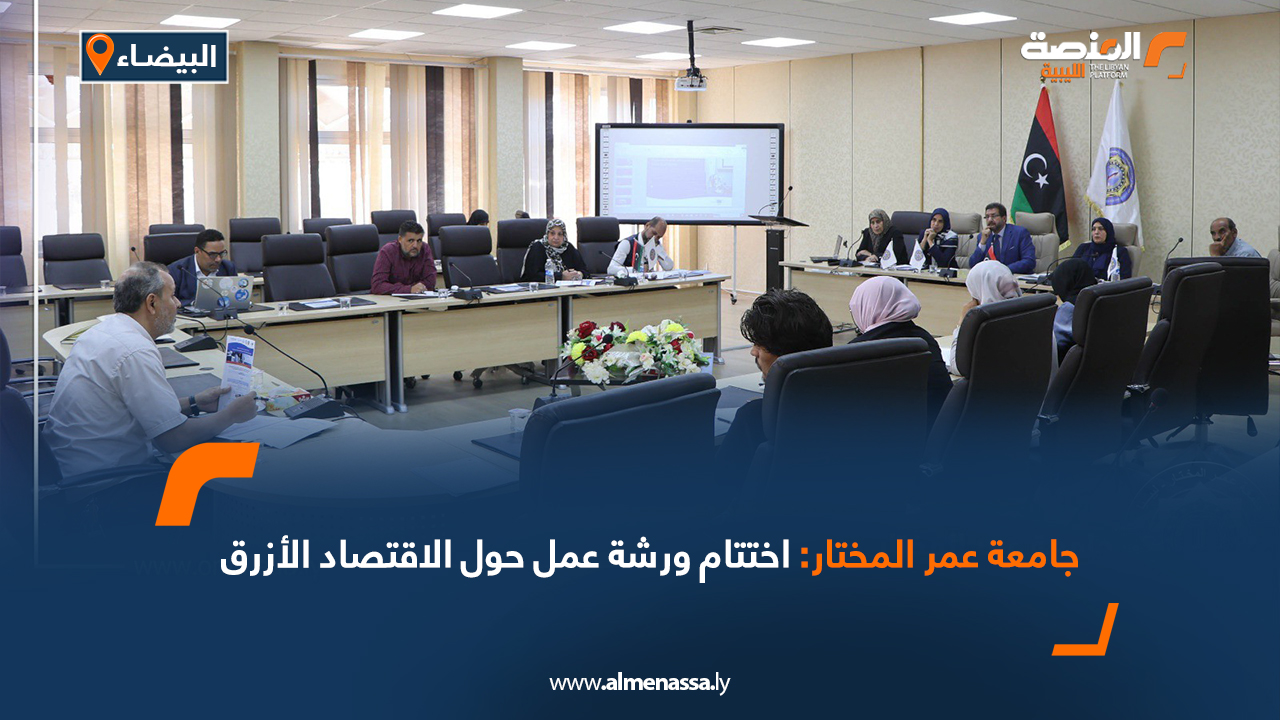 البيضاء

المنصة الليبية THE LIBYAN PLATFORM

جامعة عمر المختار: اختتام ورشة عمل حول الاقتصاد الأزرق

www.almenassa.ly